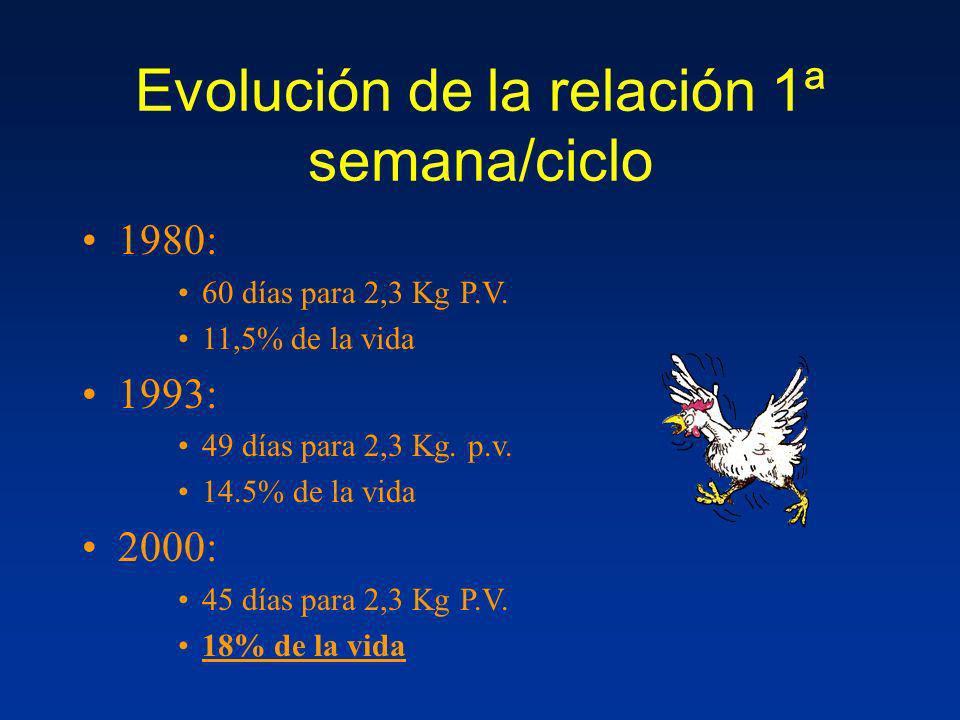 Evolución de la relación 1ª semana/ciclo

• 1980:
  • 60 días para 2,3 Kg P.V.
  • 11,5% de la vida
• 1993:
  • 49 días para 2,3 Kg. p.v.
  • 14.5% de la vida
• 2000:
  • 45 días para 2,3 Kg P.V.
  • 18% de la vida